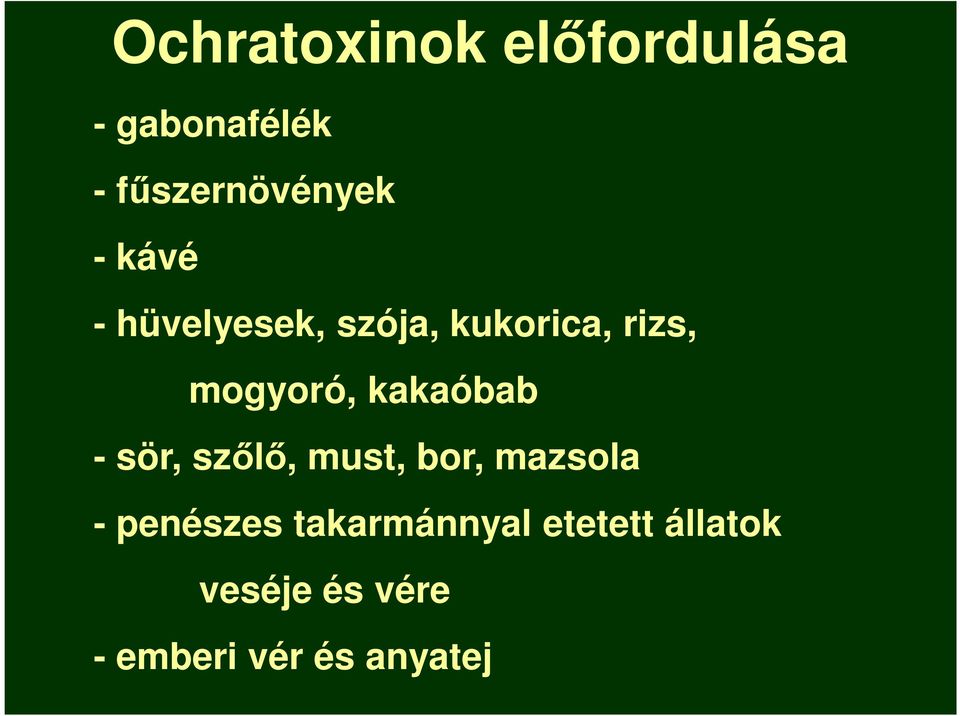 Ochratoxinok előfordulása

- gabonafélék

- fűszernövények

- kávé

- hüvelyesek, szója, kukorica, rizs, mogyoró, kakaóbab

- sör, szőlő, must, bor, mazsola

- penészes takarmánnyal etetett állatok veséje és vére

- emberi vér és anyatej